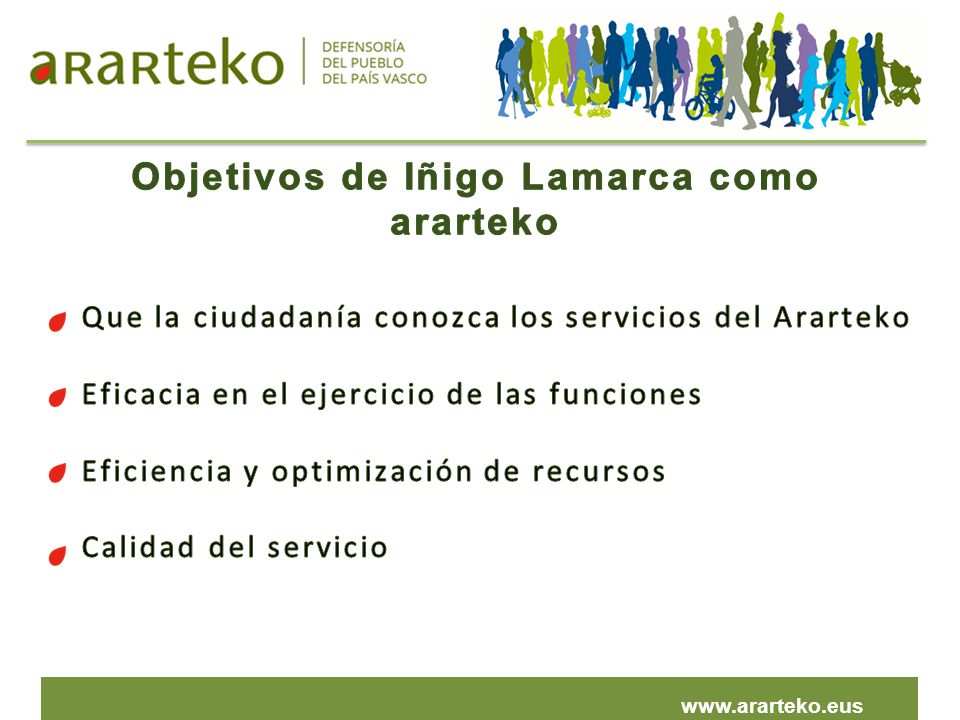 ararteko

DEFENSORÍA
DEL PUEBLO
DEL PAÍS VASCO

Objetivos de Iñigo Lamarca como ararteko

Que la ciudadanía conozca los servicios del Ararteko

Eficacia en el ejercicio de las funciones

Eficiencia y optimización de recursos

Calidad del servicio

www.ararteko.eus